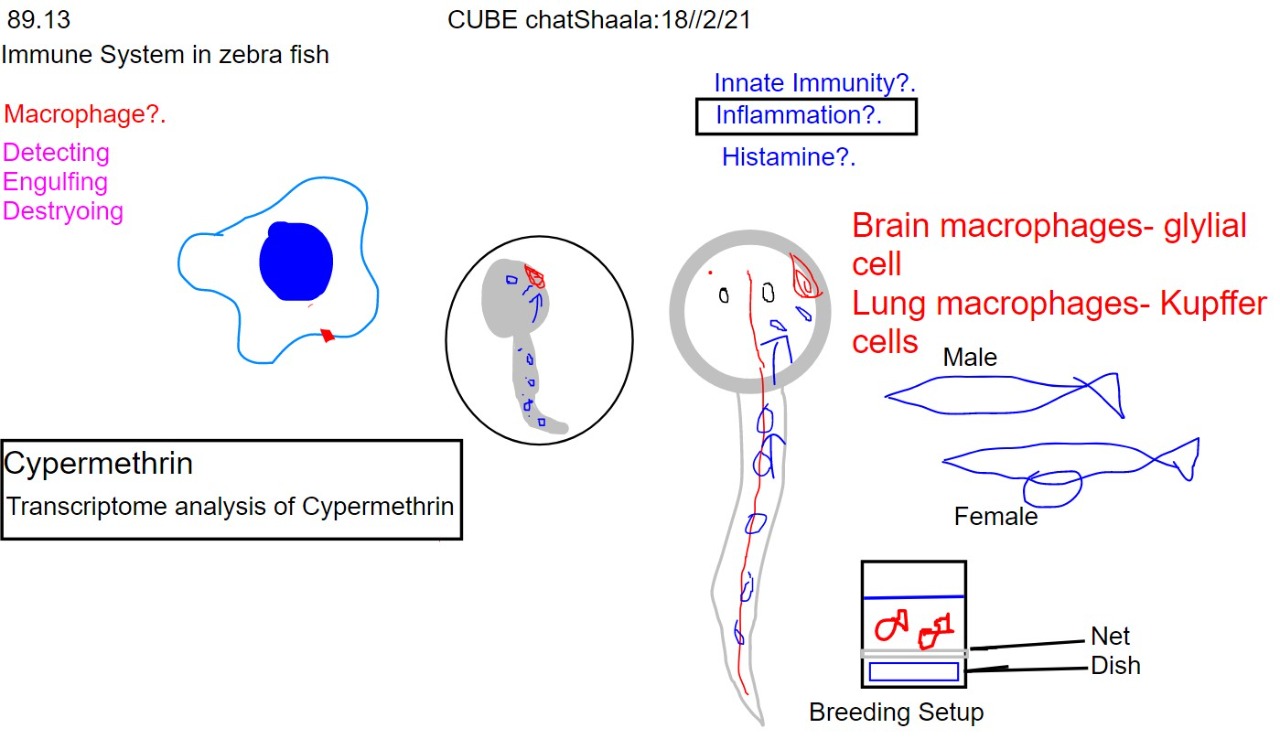 89.13

CUBE chatShaala:18//2/21

Immune System in zebra fish

Macrophage?.

Detecting
Engulfing
Destryoing

Innate Immunity?.

Inflammation?.

Histamine?.

Brain macrophages- glylial cell
Lung macrophages- Kupffer cells

Male

Female

Cypermethrin

Transcriptome analysis of Cypermethrin

Net

Dish

Breeding Setup